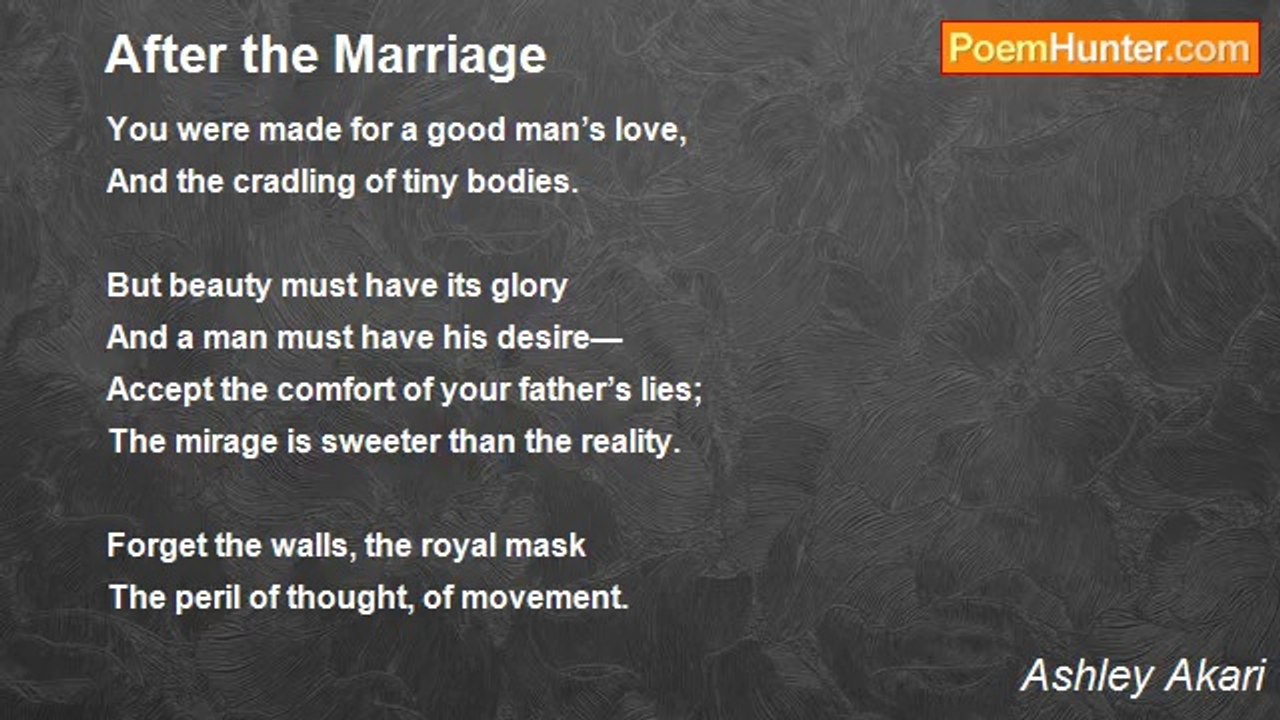 After the Marriage

PoemHunter.com

You were made for a good man’s love,
And the cradling of tiny bodies.

But beauty must have its glory
And a man must have his desire—
Accept the comfort of your father’s lies;
The mirage is sweeter than the reality.

Forget the walls, the royal mask
The peril of thought, of movement.

Ashley Akari